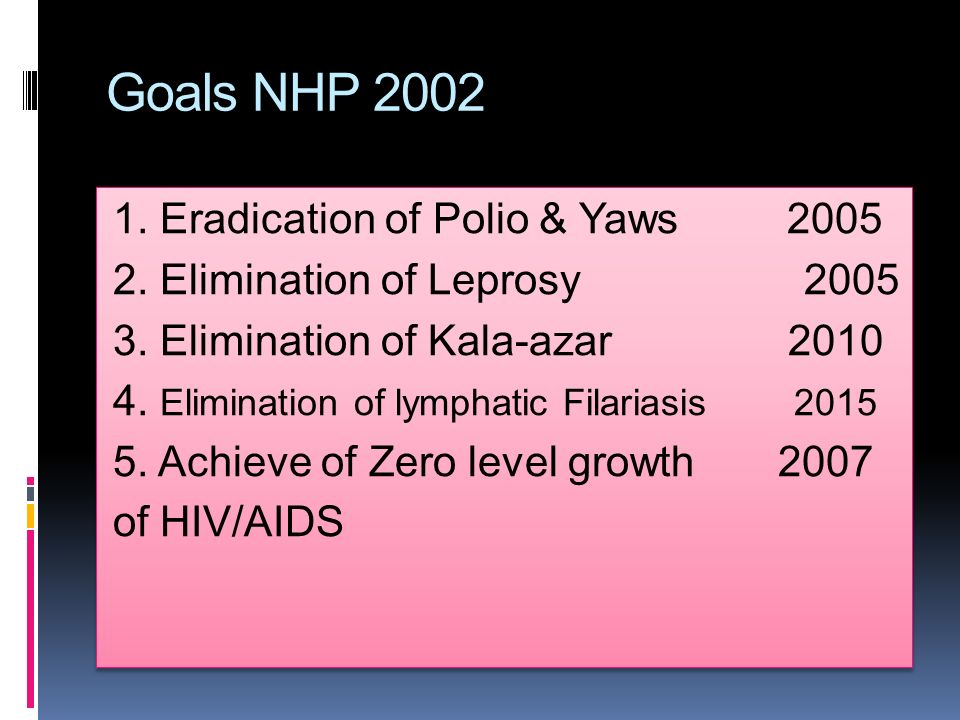 Goals NHP 2002

1. Eradication of Polio & Yaws 2005
2. Elimination of Leprosy 2005
3. Elimination of Kala-azar 2010
4. Elimination of lymphatic Filariasis 2015
5. Achieve of Zero level growth 2007 of HIV/AIDS